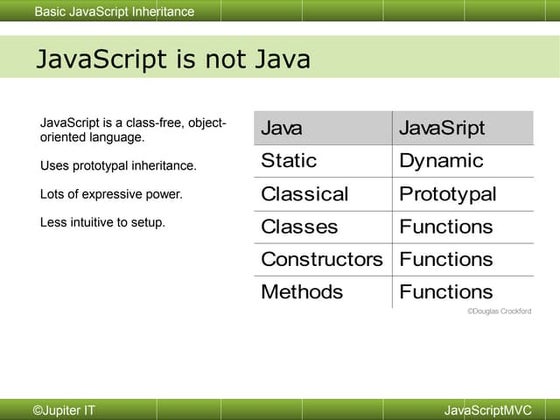 Basic JavaScript Inheritance

JavaScript is not Java

JavaScript is a class-free, object-oriented language.

Uses prototypal inheritance.

Lots of expressive power.

Less intuitive to setup.

| Java | JavaSript |
|---|---|
| Static | Dynamic |
| Classical | Prototypal |
| Classes | Functions |
| Constructors | Functions |
| Methods | Functions |

©Douglas Crockford

©Jupiter IT

JavaScriptMVC